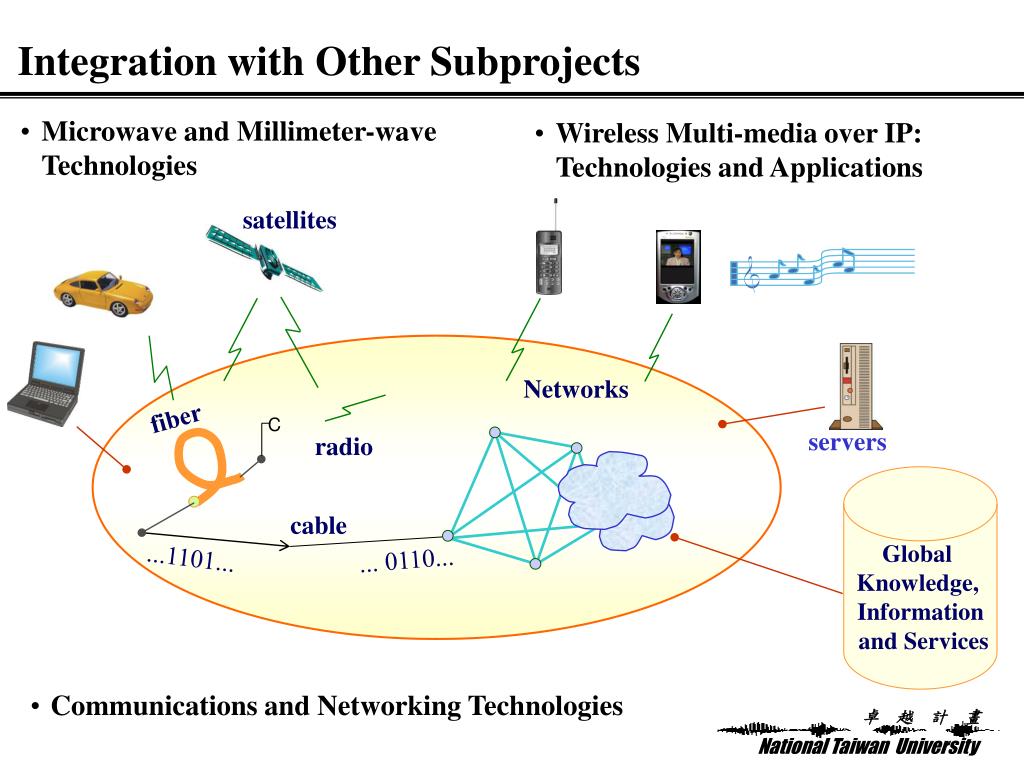 Integration with Other Subprojects

• Microwave and Millimeter-wave Technologies

• Wireless Multi-media over IP: Technologies and Applications

satellites

Networks

fiber

C

radio

servers

cable

...1101...

... 0110...

Global Knowledge, Information and Services

• Communications and Networking Technologies

卓 越 計 畫

National Taiwan University